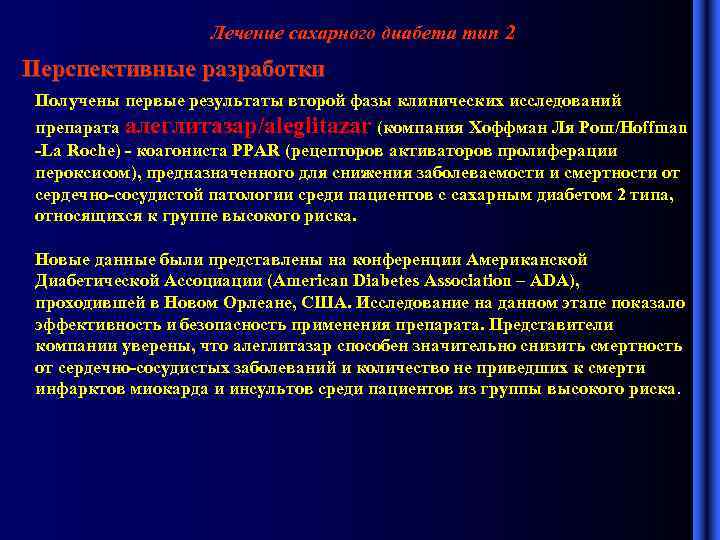 Лечение сахарного диабета тип 2

Перспективные разработки

Получены первые результаты второй фазы клинических исследований препарата алеглитазар/aleglitazar (компания Хоффман Ля Рош/Hoffman -La Roche) - коагониста PPAR (рецепторов активаторов пролиферации пероксисом), предназначенного для снижения заболеваемости и смертности от сердечно-сосудистой патологии среди пациентов с сахарным диабетом 2 типа, относящихся к группе высокого риска.

Новые данные были представлены на конференции Американской Диабетической Ассоциации (American Diabetes Association – ADA), проходившей в Новом Орлеане, США. Исследование на данном этапе показало эффективность и безопасность применения препарата. Представители компании уверены, что алеглитазар способен значительно снизить смертность от сердечно-сосудистых заболеваний и количество не приведших к смерти инфарктов миокарда и инсультов среди пациентов из группы высокого риска.